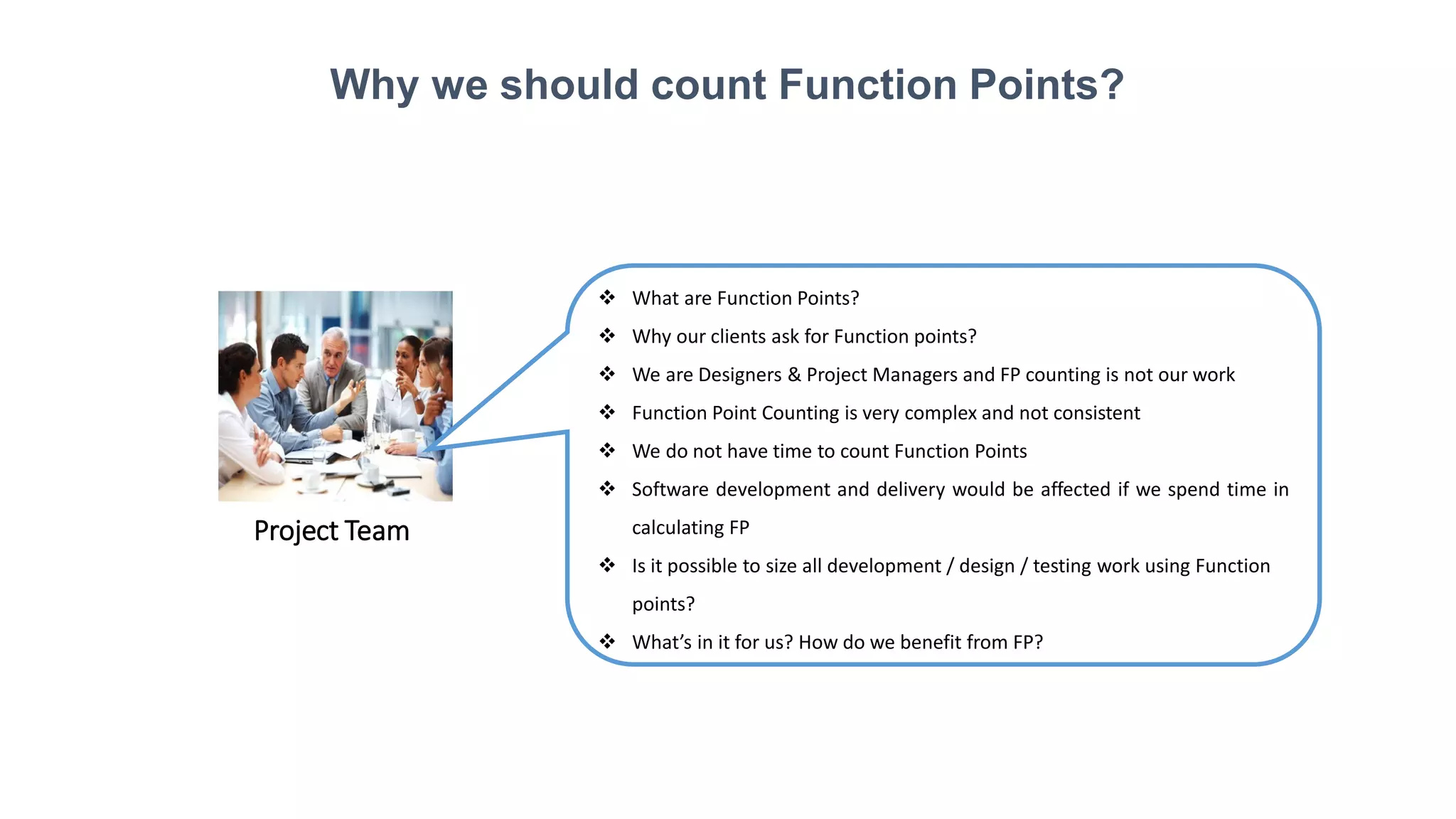 Why we should count Function Points?

Project Team

❖ What are Function Points?
❖ Why our clients ask for Function points?
❖ We are Designers & Project Managers and FP counting is not our work
❖ Function Point Counting is very complex and not consistent
❖ We do not have time to count Function Points
❖ Software development and delivery would be affected if we spend time in calculating FP
❖ Is it possible to size all development / design / testing work using Function points?
❖ What's in it for us? How do we benefit from FP?